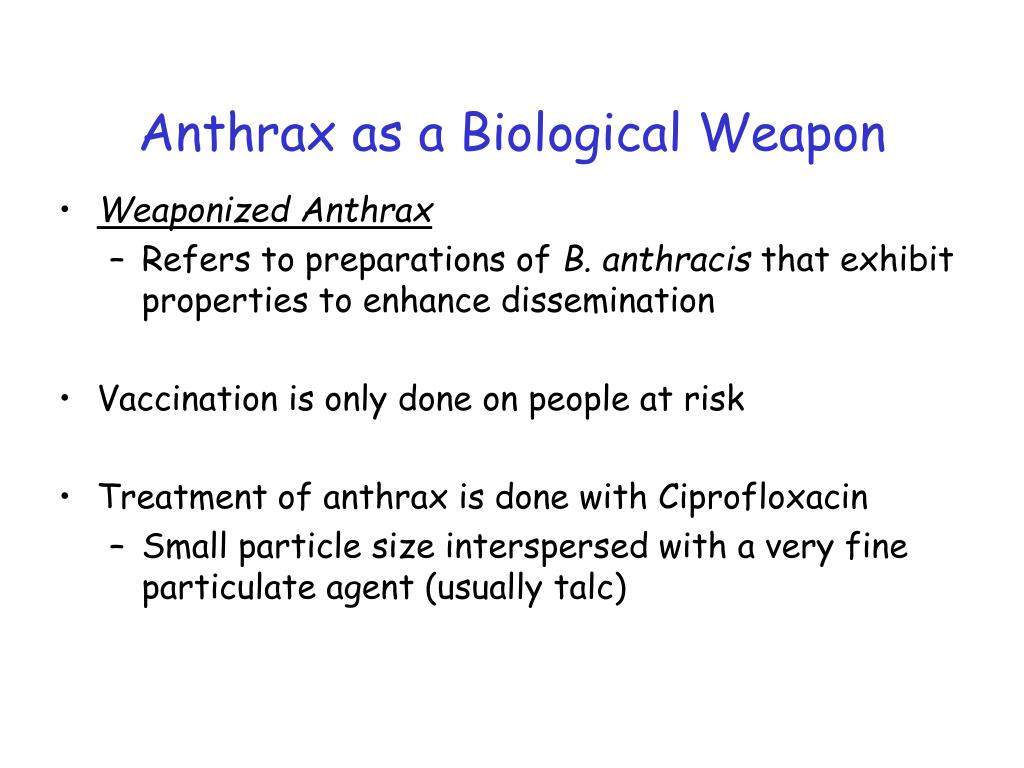 Anthrax as a Biological Weapon

• Weaponized Anthrax
 – Refers to preparations of B. anthracis that exhibit properties to enhance dissemination

• Vaccination is only done on people at risk

• Treatment of anthrax is done with Ciprofloxacin
 – Small particle size interspersed with a very fine particulate agent (usually talc)